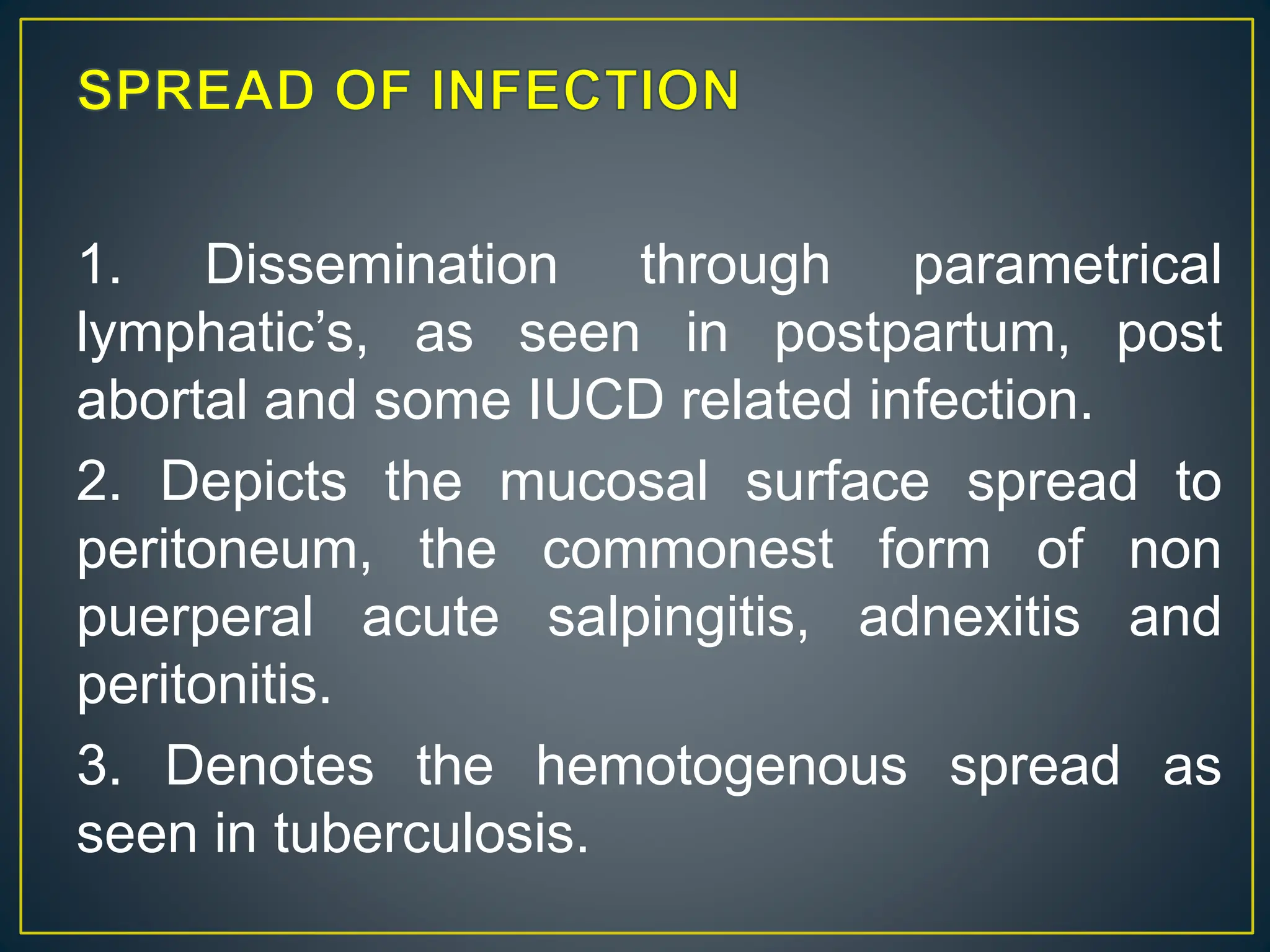 SPREAD OF INFECTION

1. Dissemination through parametrical lymphatic’s, as seen in postpartum, post abortal and some IUCD related infection.

2. Depicts the mucosal surface spread to peritoneum, the commonest form of non puerperal acute salpingitis, adnexitis and peritonitis.

3. Denotes the hemotogenous spread as seen in tuberculosis.